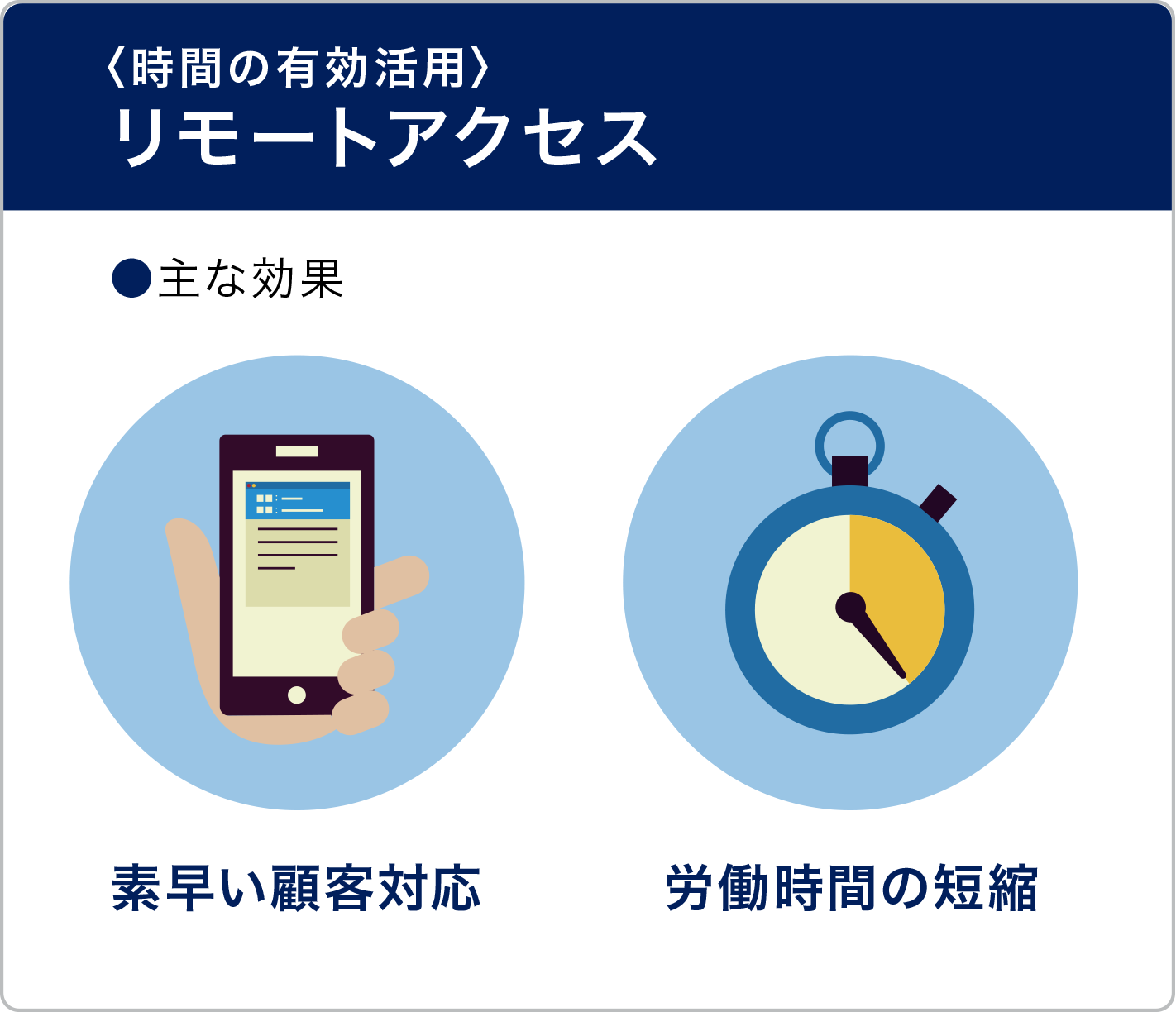 〈時間の有効活用〉
リモートアクセス

●主な効果

素早い顧客対応

労働時間の短縮